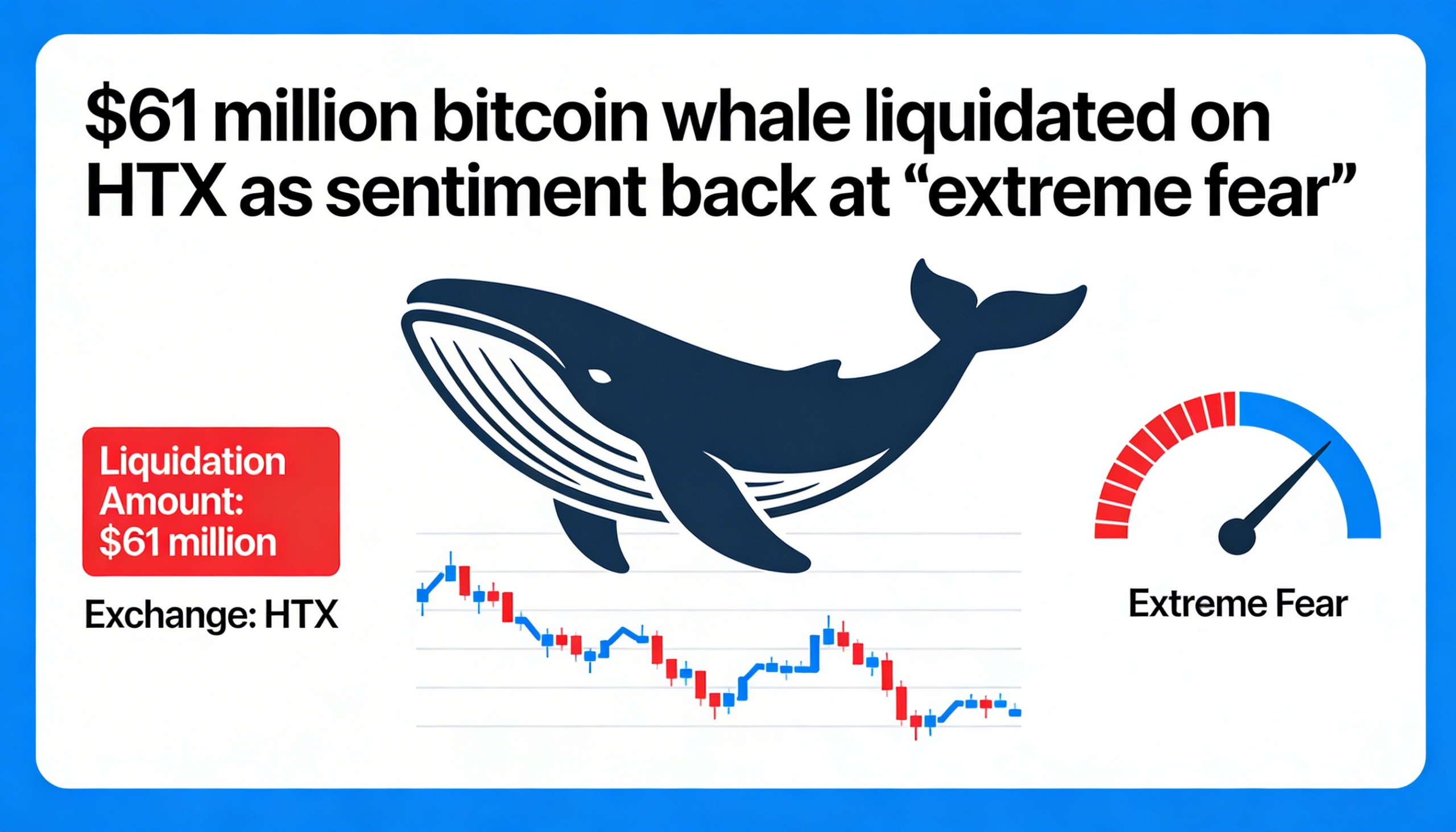 $61 million bitcoin whale liquidated on HTX as sentiment back at “extreme fear”

Liquidation Amount: $61 million

Exchange: HTX

Extreme Fear